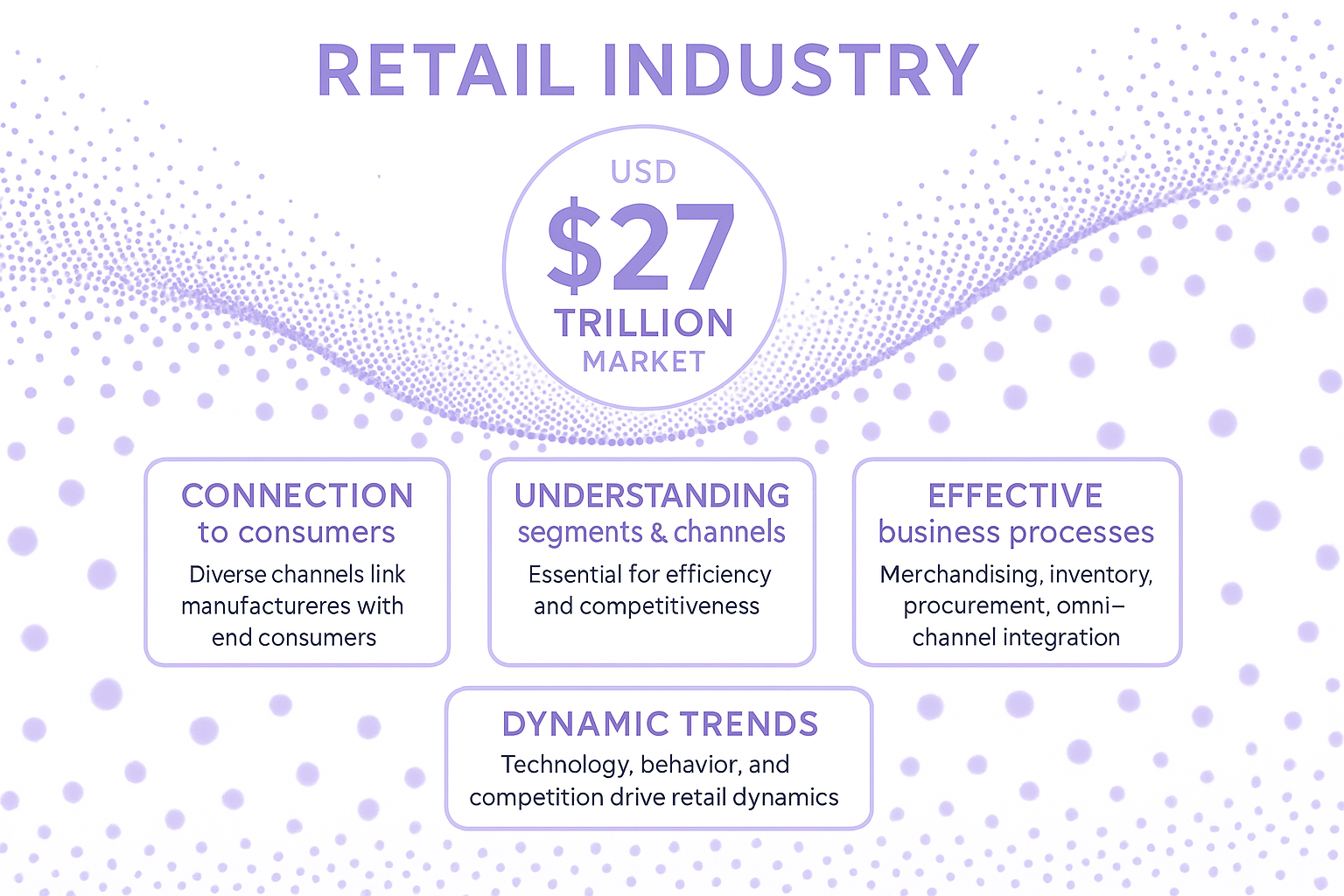 RETAIL INDUSTRY

USD
$27
TRILLION
MARKET

CONNECTION
to consumers
Diverse channels link manufactureres with end consumers

UNDERSTANDING
segments & channels
Essential for efficiency and competitiveness

EFFECTIVE
business processes
Merchandising, inventory, procurement, omni–channel integration

DYNAMIC TRENDS
Technology, behavior, and competition drive retail dynamics